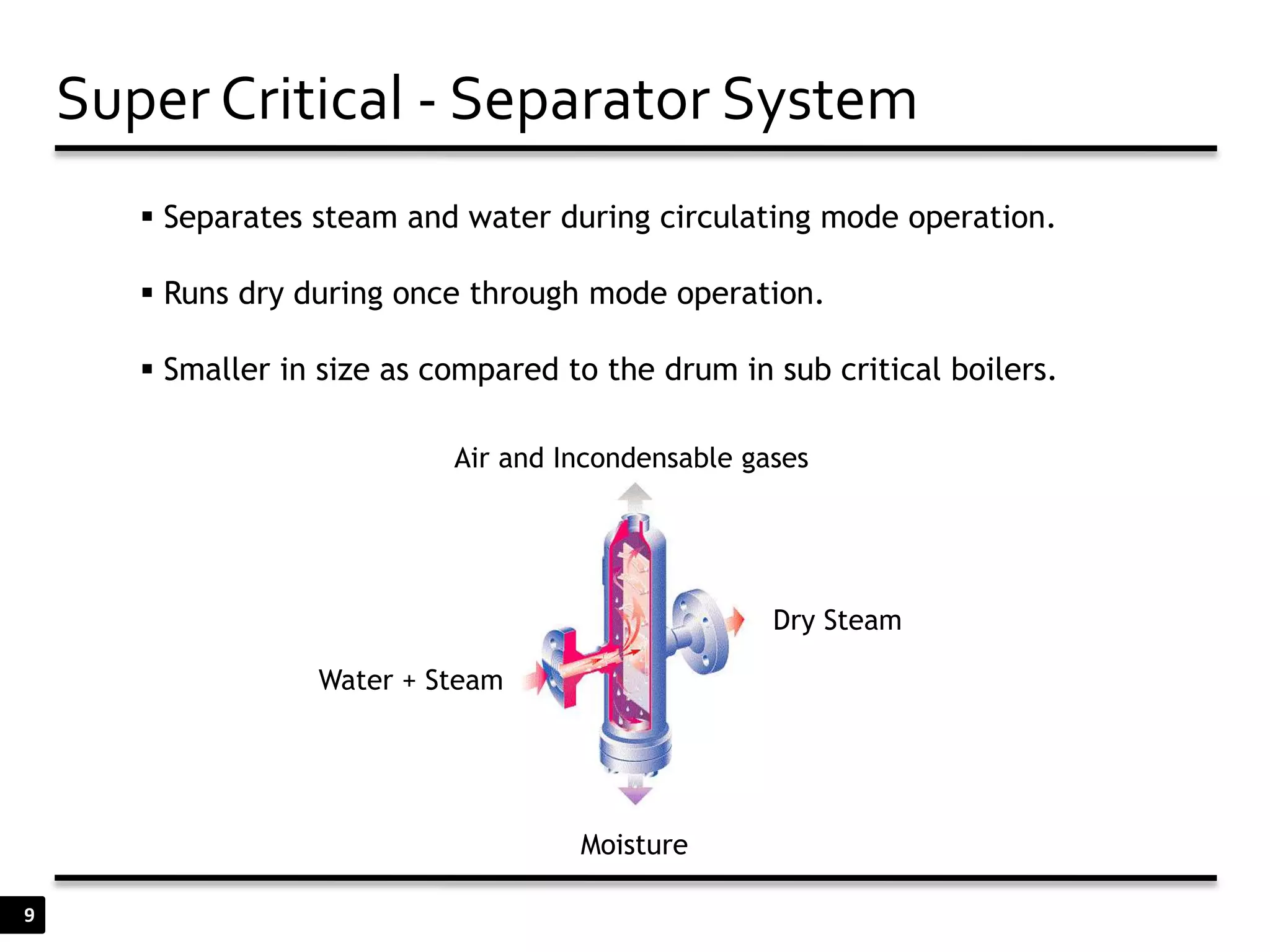 Super Critical - Separator System

▪ Separates steam and water during circulating mode operation.

▪ Runs dry during once through mode operation.

▪ Smaller in size as compared to the drum in sub critical boilers.

Air and Incondensable gases

Dry Steam

Water + Steam

Moisture

9